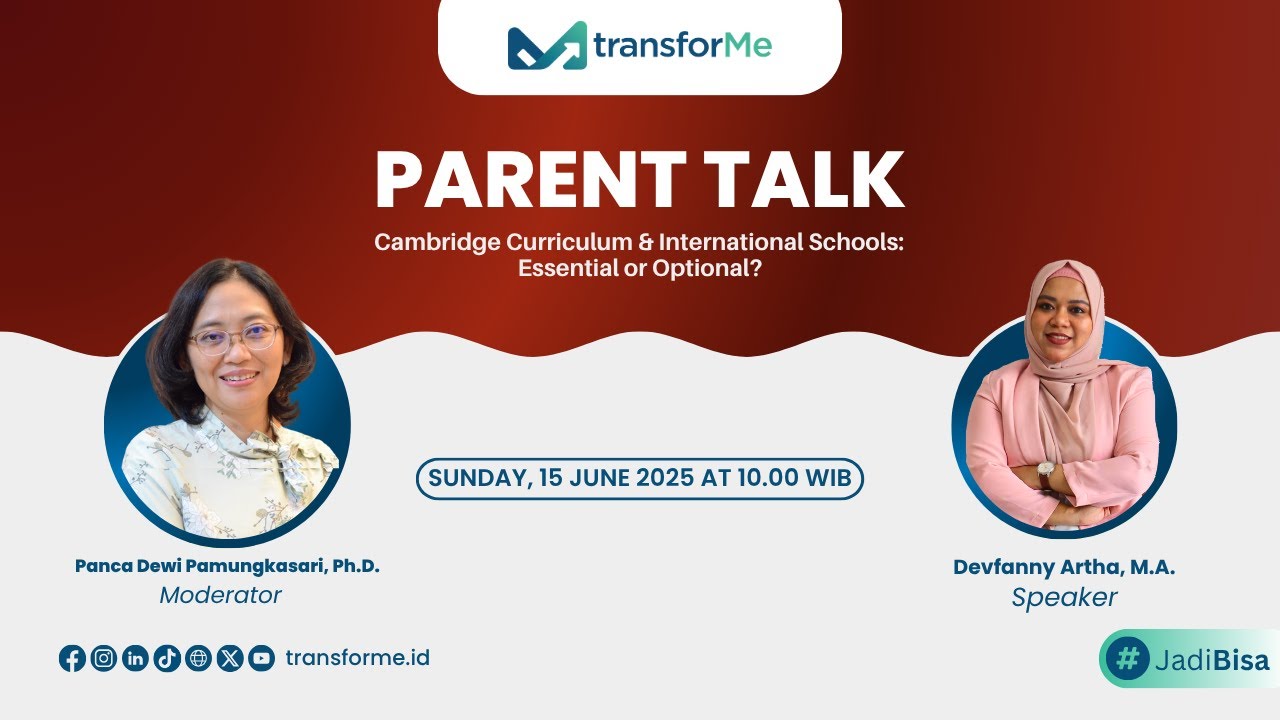 transforMe

PARENT TALK

Cambridge Curriculum & International Schools: Essential or Optional?

SUNDAY, 15 JUNE 2025 AT 10.00 WIB

Panca Dewi Pamungkasari, Ph.D.
Moderator

Devfanny Artha, M.A.
Speaker

transforme.id

# JadiBisa